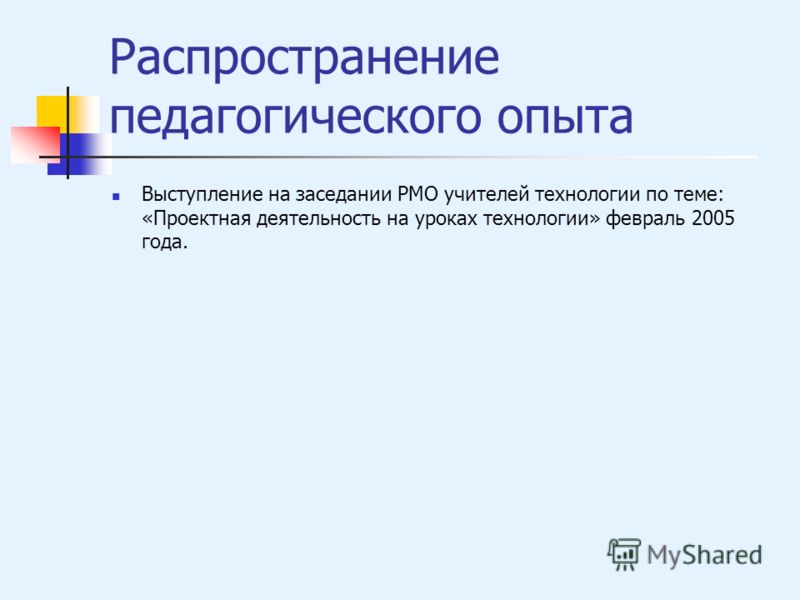 Распространение педагогического опыта

Выступление на заседании РМО учителей технологии по теме: «Проектная деятельность на уроках технологии» февраль 2005 года.

MyShared